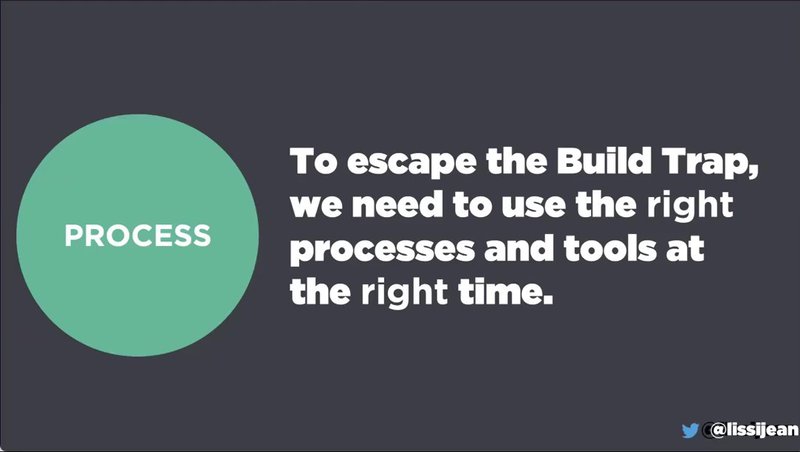 PROCESS

To escape the Build Trap, we need to use the right processes and tools at the right time.

@lissijean